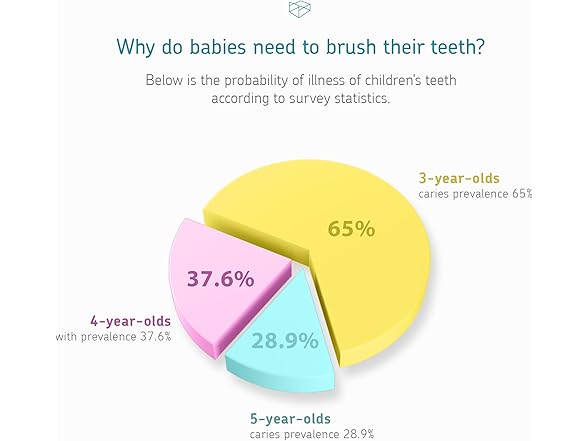 Why do babies need to brush their teeth?

Below is the probability of illness of children's teeth according to survey statistics.

3-year-olds
caries prevalence 65%

65%

37.6%

4-year-olds
with prevalence 37.6%

28.9%

5-year-olds
caries prevalence 28.9%